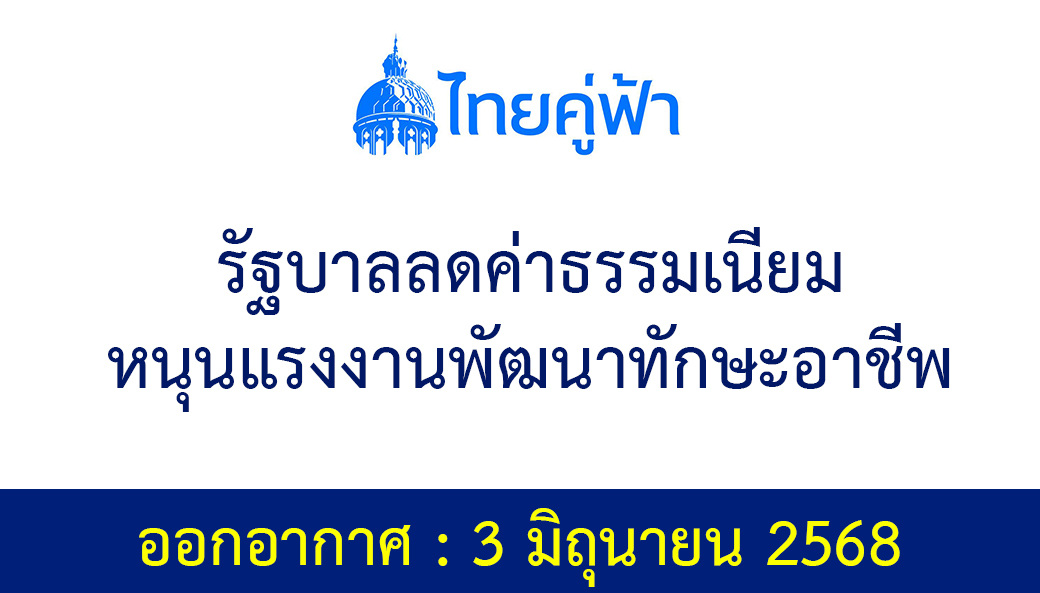 ไทยคู่ฟ้า

รัฐบาลลดค่าธรรมเนียม
หนุนแรงงานพัฒนาทักษะอาชีพ

ออกอากาศ : 3 มิถุนายน 2568